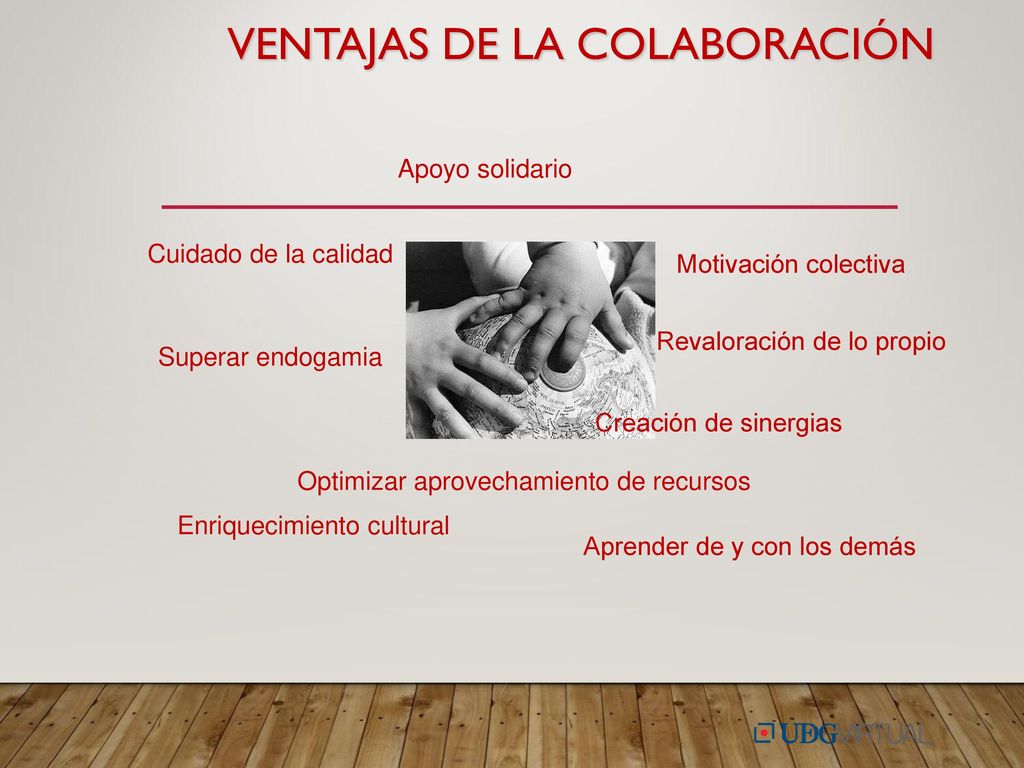 VENTAJAS DE LA COLABORACIÓN

Apoyo solidario

Cuidado de la calidad

Motivación colectiva

Revaloración de lo propio

Superar endogamia

Creación de sinergias

Optimizar aprovechamiento de recursos

Enriquecimiento cultural

Aprender de y con los demás

UDGVIRTUAL